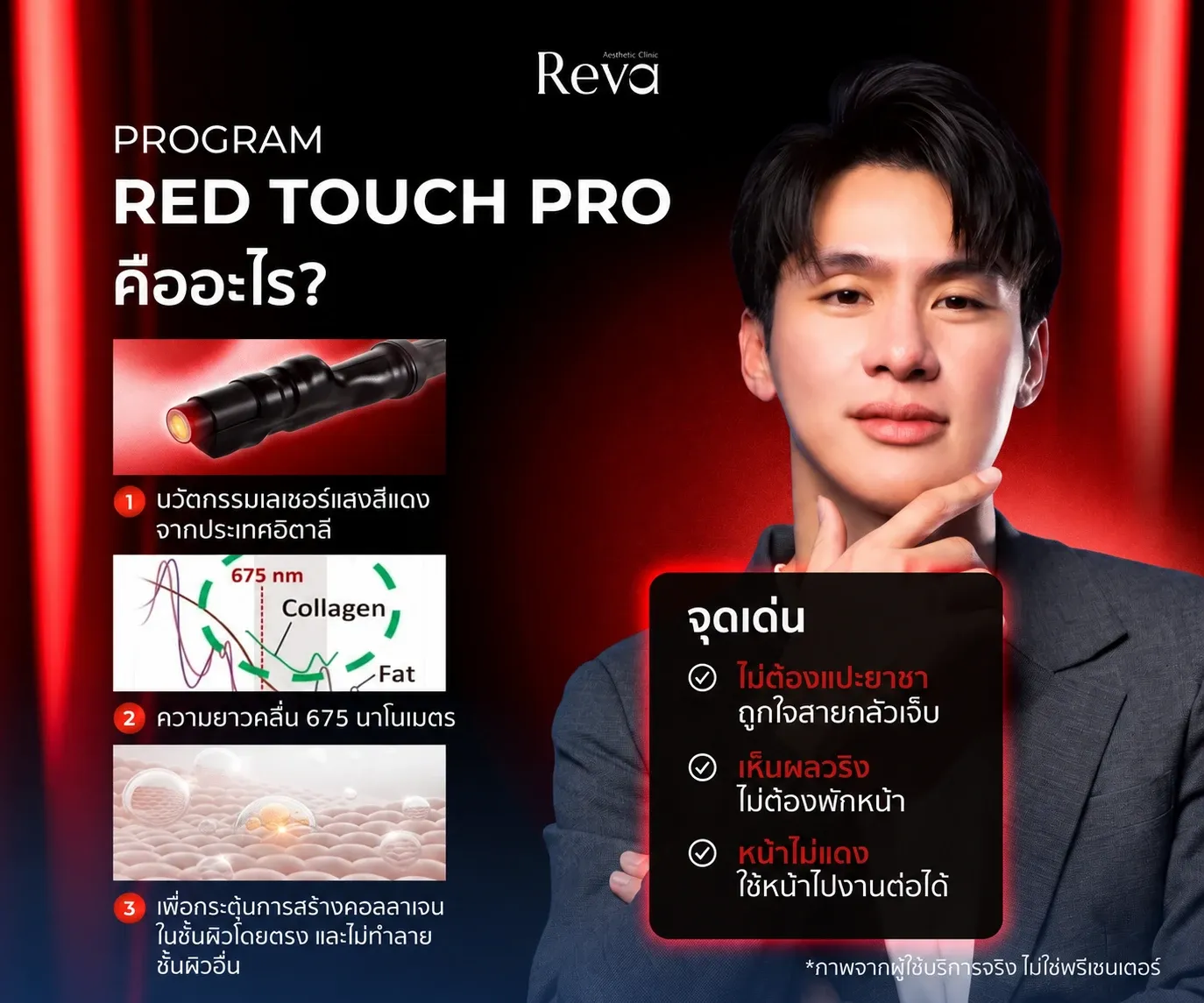 Aesthetic Clinic
Reva

PROGRAM
RED TOUCH PRO
คืออะไร?

1 นวัตกรรมเลเซอร์แสงสีแดง จากประเทศอิตาลี

675 nm
Collagen
Fat

2 ความยาวคลื่น 675 นาโนเมตร

3 เพื่อกระตุ้นการสร้างคอลลาเจน ในชั้นผิวโดยตรง และไม่ทำลาย ชั้นผิวอื่น

จุดเด่น
ไม่ต้องแปะยาชา
ถูกใจสายกลัวเจ็บ
เห็นผลจริง
ไม่ต้องพักหน้า
หน้าไม่แดง
ใช้หน้าไปงานต่อได้

*ภาพจากผู้ใช้บริการจริง ไม่ใช่พรีเซนเตอร์